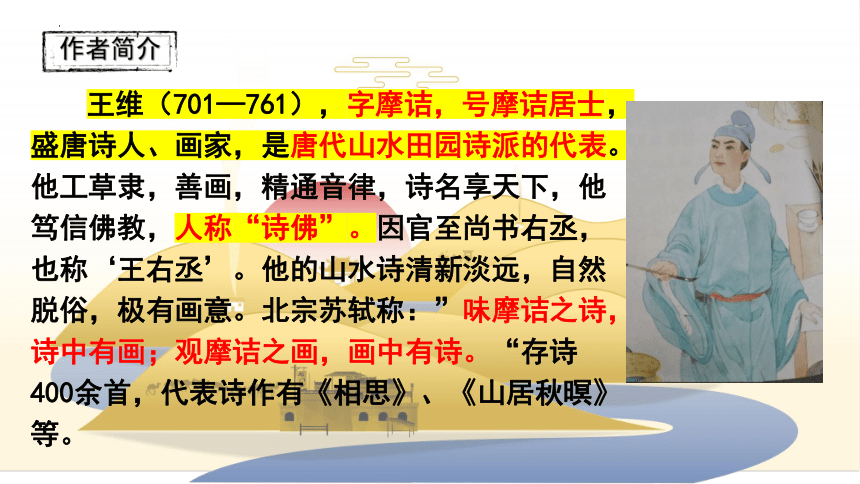 作者简介

王维（701—761），字摩诘，号摩诘居士，盛唐诗人、画家，是唐代山水田园诗派的代表。他工草隶，善画，精通音律，诗名享天下，他笃信佛教，人称“诗佛”。因官至尚书右丞，也称‘王右丞’。他的山水诗清新淡远，自然脱俗，极有画意。北宗苏轼称：”味摩诘之诗，诗中有画；观摩诘之画，画中有诗。“存诗400余首，代表诗作有《相思》、《山居秋暝》等。